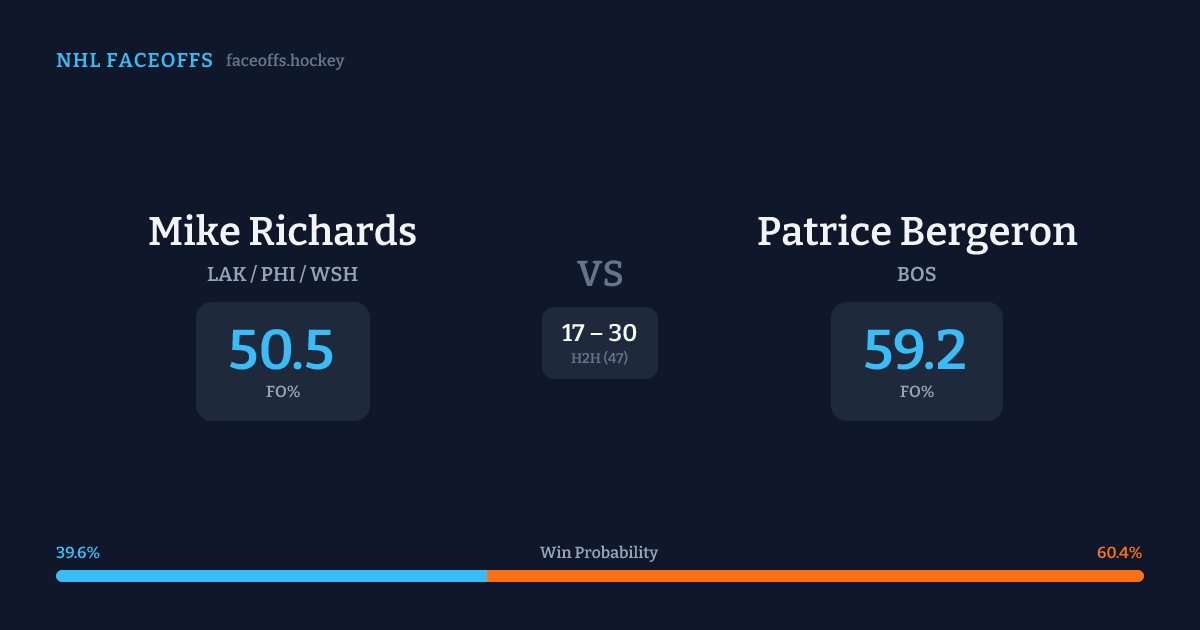 NHL FACEOFFS faceoffs.hockey

Mike Richards
LAK / PHI / WSH
50.5
FO%

VS
17 – 30
H2H (47)

Patrice Bergeron
BOS
59.2
FO%

39.6% Win Probability 60.4%